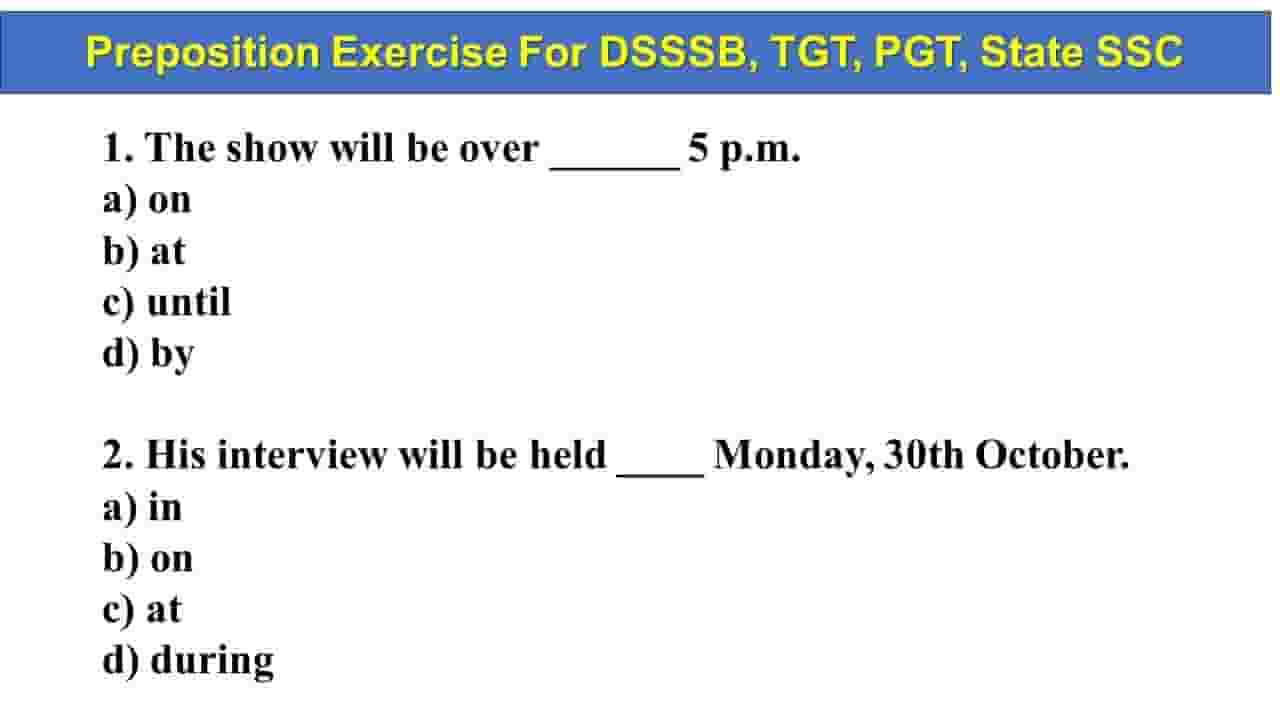 Preposition Exercise For DSSSB, TGT, PGT, State SSC

1. The show will be over ______ 5 p.m.
a) on
b) at
c) until
d) by

2. His interview will be held ____ Monday, 30th October.
a) in
b) on
c) at
d) during